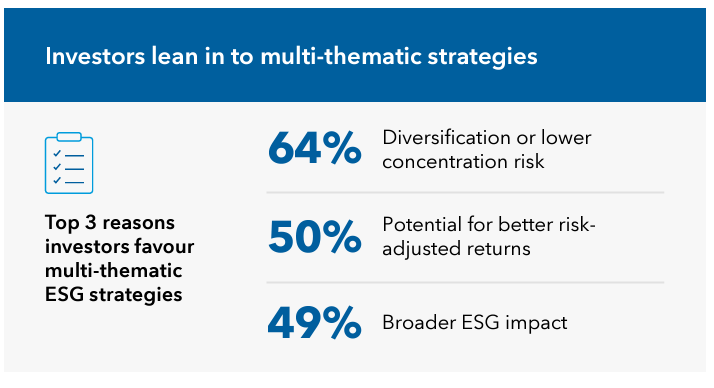 Investors lean in to multi-thematic strategies

Top 3 reasons investors favour multi-thematic ESG strategies

64% Diversification or lower concentration risk

50% Potential for better risk-adjusted returns

49% Broader ESG impact